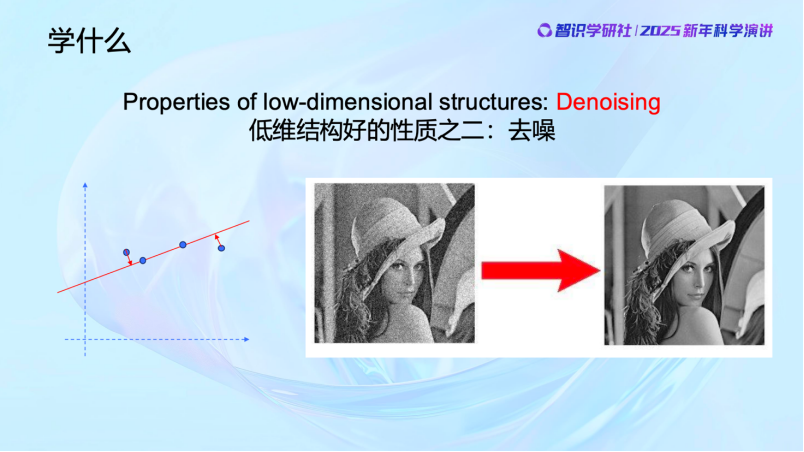 学什么

智识学研社 | 2025 新年科学演讲

Properties of low-dimensional structures: Denoising
低维结构好的性质之二：去噪